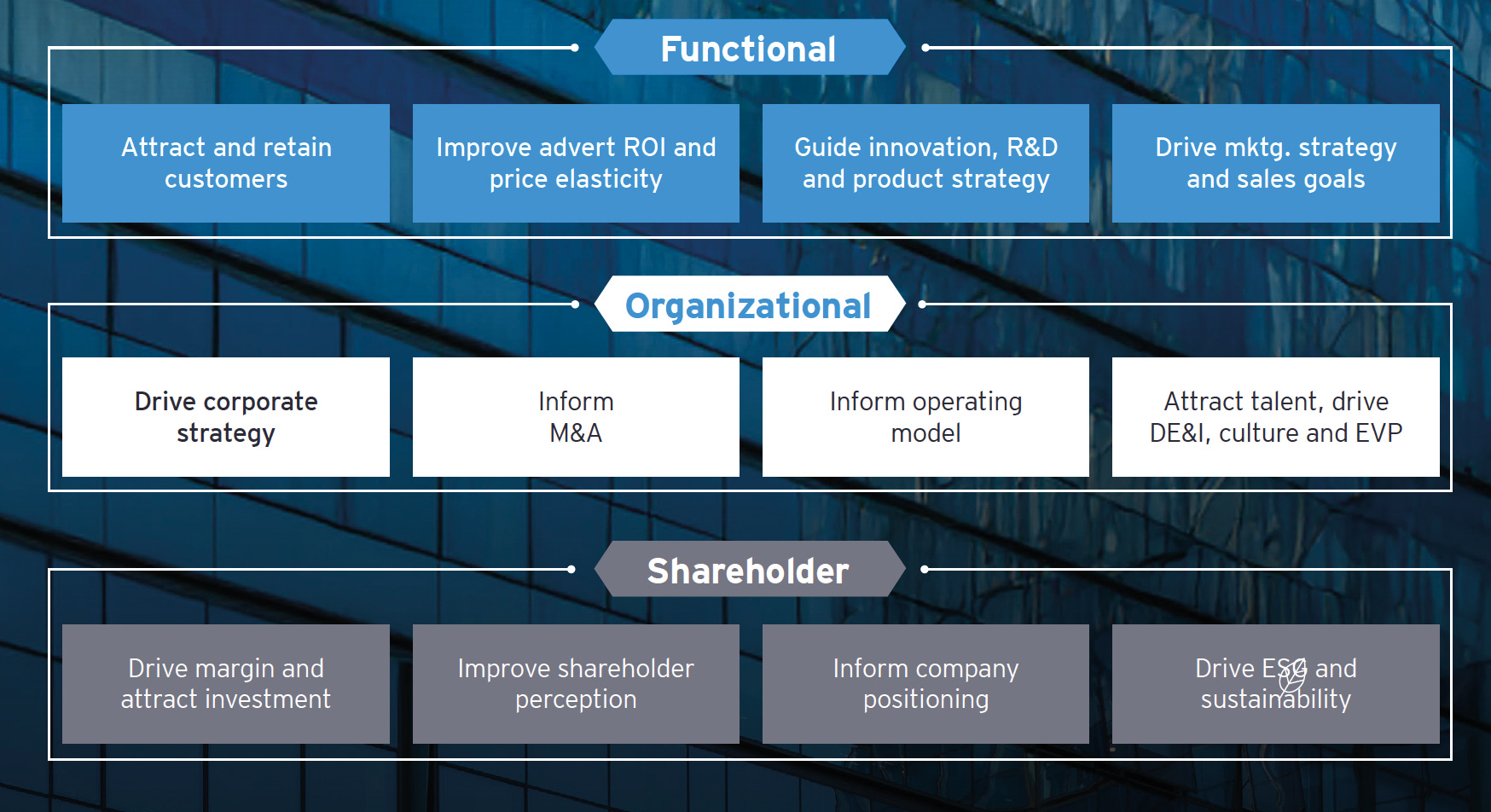 Functional

Attract and retain customers

Improve advert ROI and price elasticity

Guide innovation, R&D and product strategy

Drive mktg. strategy and sales goals

Organizational

Drive corporate strategy

Inform M&A

Inform operating model

Attract talent, drive DE&I, culture and EVP

Shareholder

Drive margin and attract investment

Improve shareholder perception

Inform company positioning

Drive ESG and sustainability